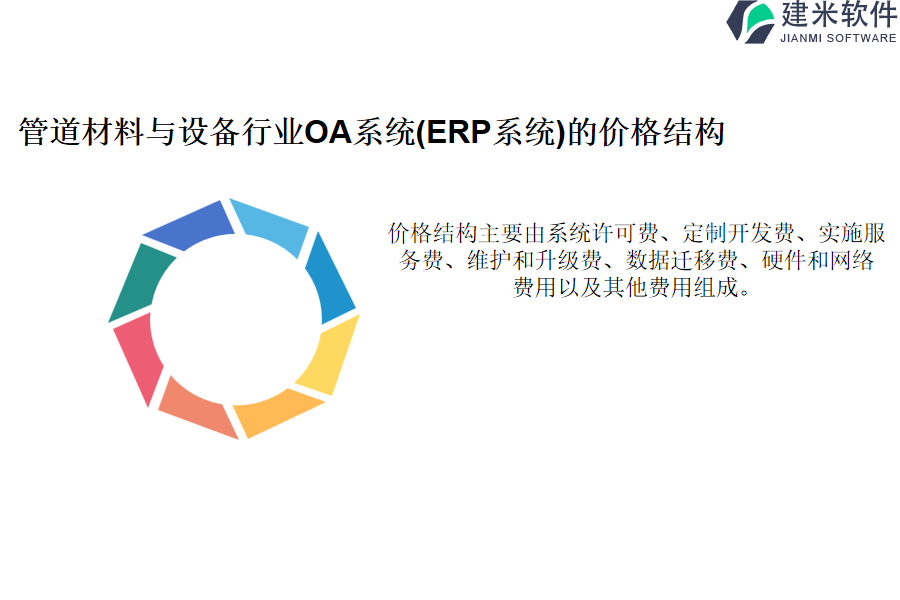 建米软件
JIANMI SOFTWARE

管道材料与设备行业OA系统(ERP系统)的价格结构

价格结构主要由系统许可费、定制开发费、实施服务费、维护和升级费、数据迁移费、硬件和网络费用以及其他费用组成。